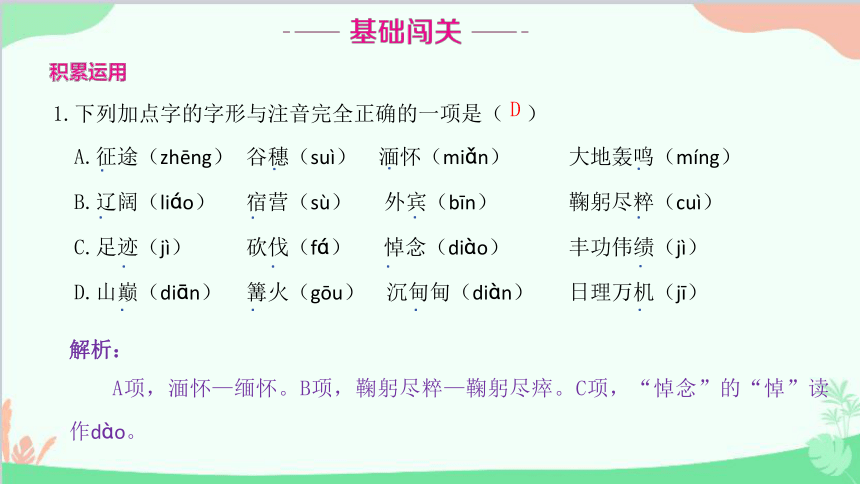 基础闯关

积累运用

1. 下列加点字的字形与注音完全正确的一项是（ D ）

A. 征途（zhēng）　谷穗（suì）　湎怀（miǎn）　大地轰鸣（míng）

B. 辽阔（liáo）　宿营（sù）　外宾（bīn）　鞠躬尽粹（cuì）

C. 足迹（jì）　砍伐（fá）　悼念（diào）　丰功伟绩（jì）

D. 山巅（diān）　篝火（gōu）　沉甸甸（diàn）　日理万机（jī）

解析：

A项，湎怀—缅怀。B项，鞠躬尽粹—鞠躬尽瘁。C项，“悼念”的“悼”读作dào。